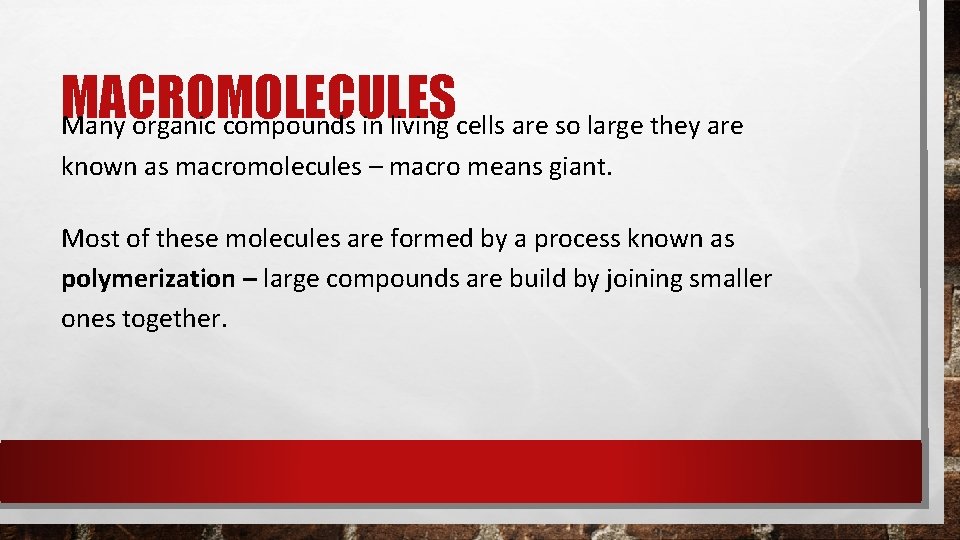 MACROMOLECULES

Many organic compounds in living cells are so large they are known as macromolecules – macro means giant.

Most of these molecules are formed by a process known as polymerization – large compounds are build by joining smaller ones together.